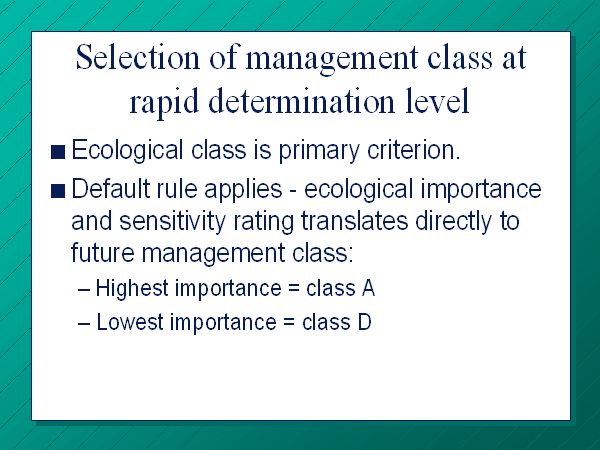 Selection of management class at rapid determination level

■ Ecological class is primary criterion.

■ Default rule applies - ecological importance and sensitivity rating translates directly to future management class:

– Highest importance = class A

– Lowest importance = class D